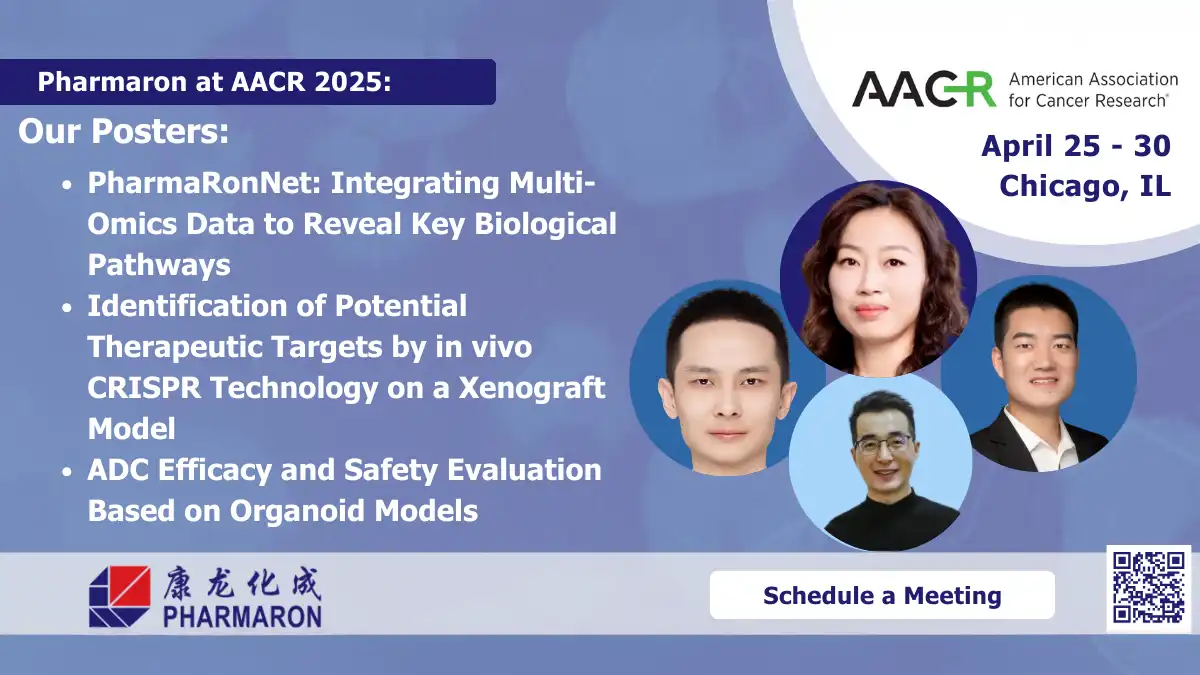 Pharmaron at AACR 2025:

Our Posters:

• PharmaRonNet: Integrating Multi-Omics Data to Reveal Key Biological Pathways
• Identification of Potential Therapeutic Targets by in vivo CRISPR Technology on a Xenograft Model
• ADC Efficacy and Safety Evaluation Based on Organoid Models

AACR American Association for Cancer Research®

April 25 - 30
Chicago, IL

康龙化成
PHARMARON

Schedule a Meeting